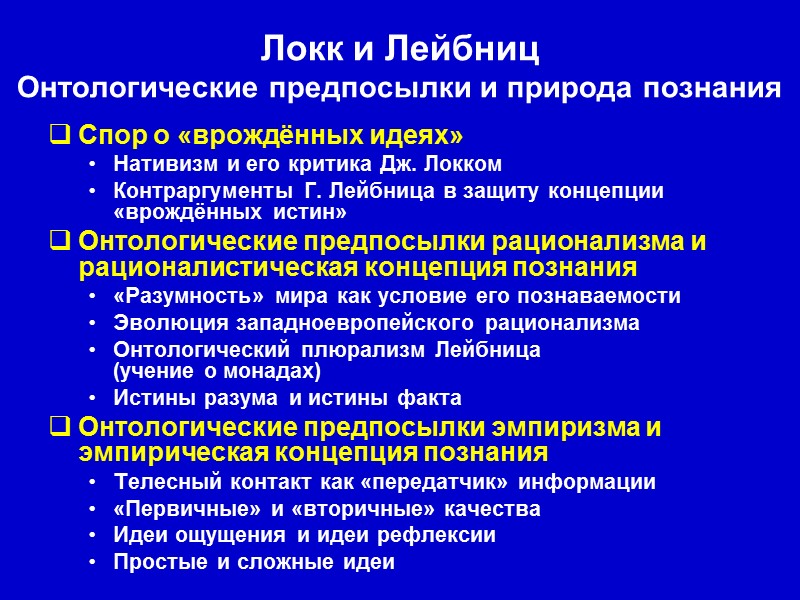 Локк и Лейбниц
Онтологические предпосылки и природа познания

❑ Спор о «врождённых идеях»
• Нативизм и его критика Дж. Локком
• Контраргументы Г. Лейбница в защиту концепции «врождённых истин»

❑ Онтологические предпосылки рационализма и рационалистическая концепция познания
• «Разумность» мира как условие его познаваемости
• Эволюция западноевропейского рационализма
• Онтологический плюрализм Лейбница (учение о монадах)
• Истины разума и истины факта

❑ Онтологические предпосылки эмпиризма и эмпирическая концепция познания
• Телесный контакт как «передатчик» информации
• «Первичные» и «вторичные» качества
• Идеи ощущения и идеи рефлексии
• Простые и сложные идеи